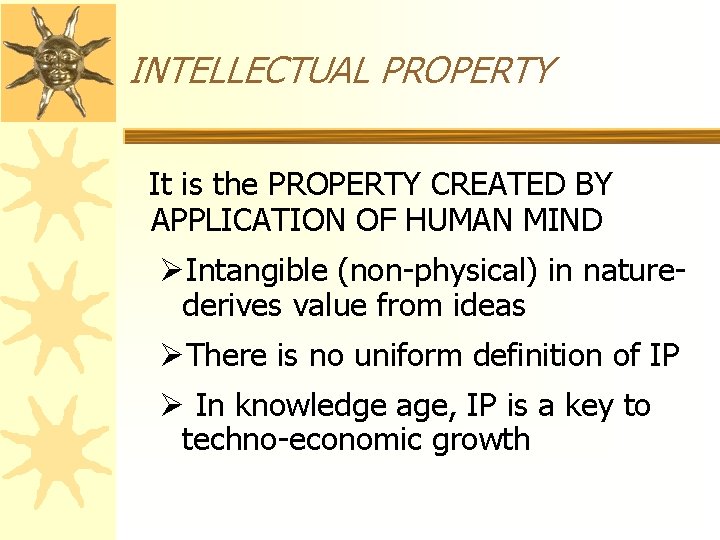 INTELLECTUAL PROPERTY

It is the PROPERTY CREATED BY APPLICATION OF HUMAN MIND

➢Intangible (non-physical) in nature- derives value from ideas

➢There is no uniform definition of IP

➢ In knowledge age, IP is a key to techno-economic growth